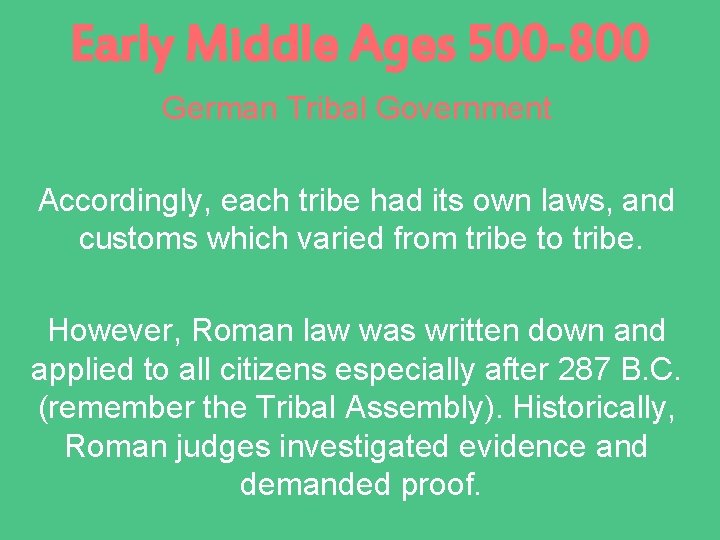 Early Middle Ages 500-800

German Tribal Government

Accordingly, each tribe had its own laws, and customs which varied from tribe to tribe.

However, Roman law was written down and applied to all citizens especially after 287 B.C. (remember the Tribal Assembly). Historically, Roman judges investigated evidence and demanded proof.